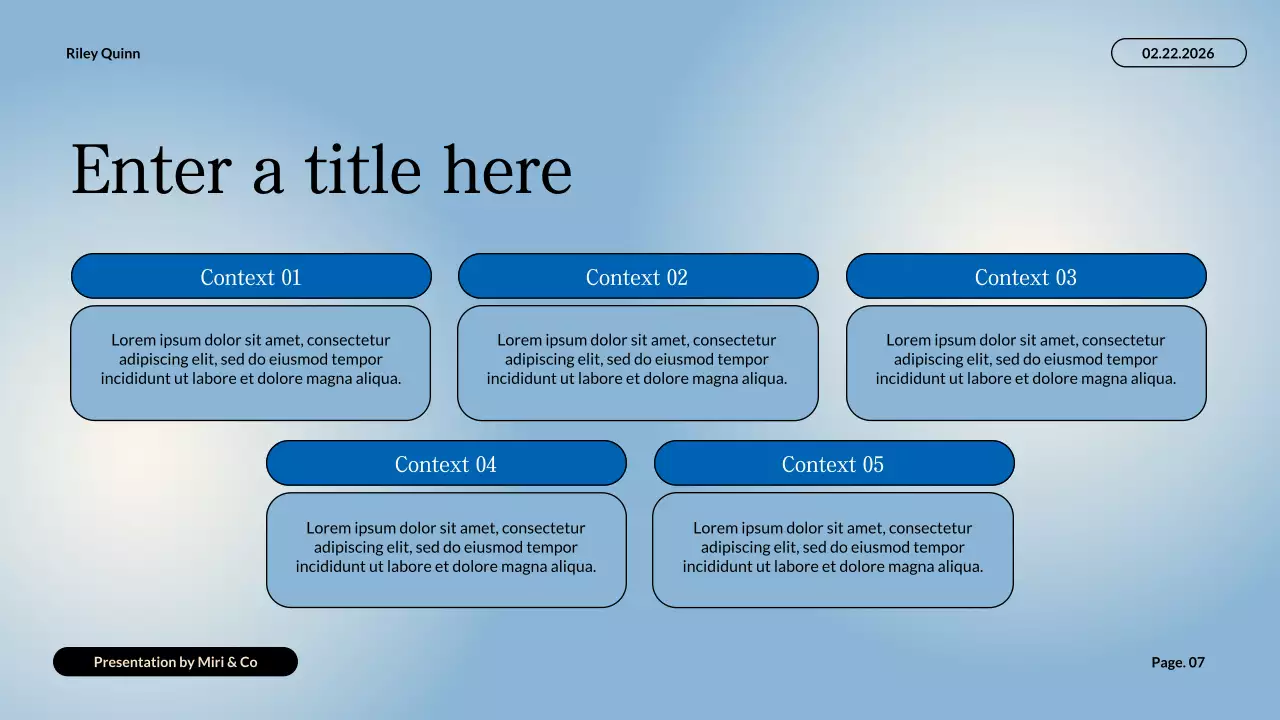 Riley Quinn

02.22.2026

Enter a title here

Context 01

Lorem ipsum dolor sit amet, consectetur adipiscing elit, sed do eiusmod tempor incididunt ut labore et dolore magna aliqua.

Context 02

Lorem ipsum dolor sit amet, consectetur adipiscing elit, sed do eiusmod tempor incididunt ut labore et dolore magna aliqua.

Context 03

Lorem ipsum dolor sit amet, consectetur adipiscing elit, sed do eiusmod tempor incididunt ut labore et dolore magna aliqua.

Context 04

Lorem ipsum dolor sit amet, consectetur adipiscing elit, sed do eiusmod tempor incididunt ut labore et dolore magna aliqua.

Context 05

Lorem ipsum dolor sit amet, consectetur adipiscing elit, sed do eiusmod tempor incididunt ut labore et dolore magna aliqua.

Presentation by Miri & Co

Page. 07